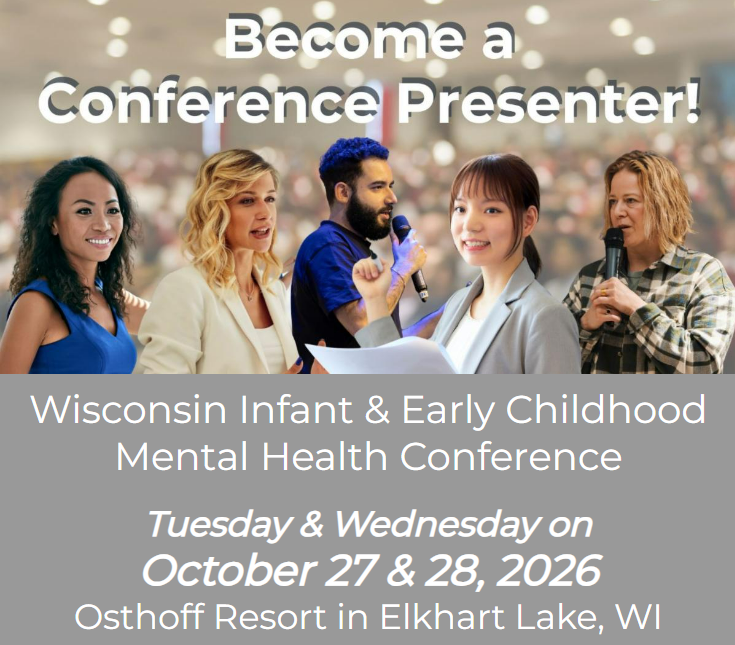 Become a Conference Presenter!

Wisconsin Infant & Early Childhood Mental Health Conference

Tuesday & Wednesday on October 27 & 28, 2026
Osthoff Resort in Elkhart Lake, WI